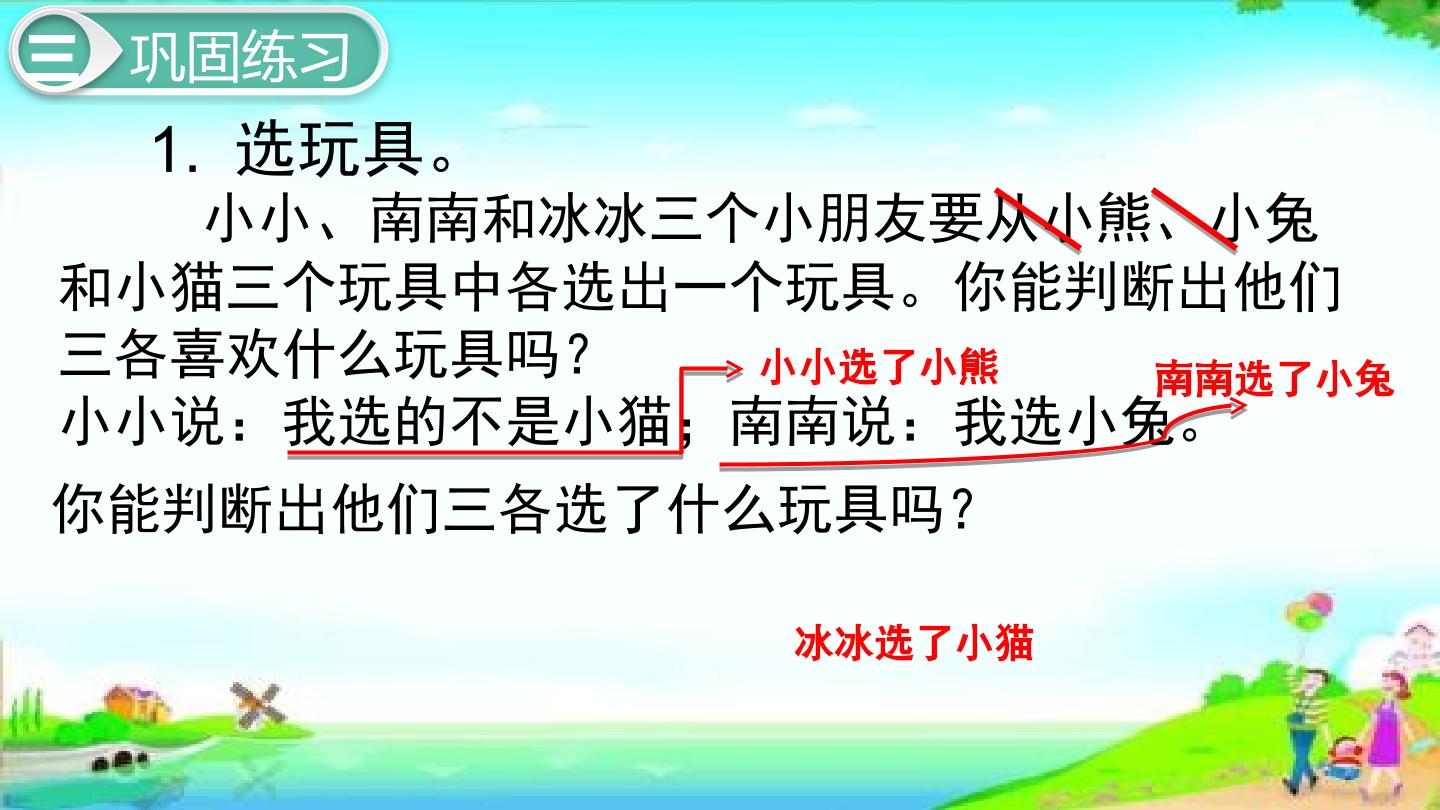 三 巩固练习

1. 选玩具。

小小、南南和冰冰三个小朋友要从小熊、小兔和小猫三个玩具中各选出一个玩具。你能判断出他们三各喜欢什么玩具吗？

小小选了小熊

南南选了小兔

小小说：我选的不是小猫；南南说：我选小兔。

你能判断出他们三各选了什么玩具吗？

冰冰选了小猫